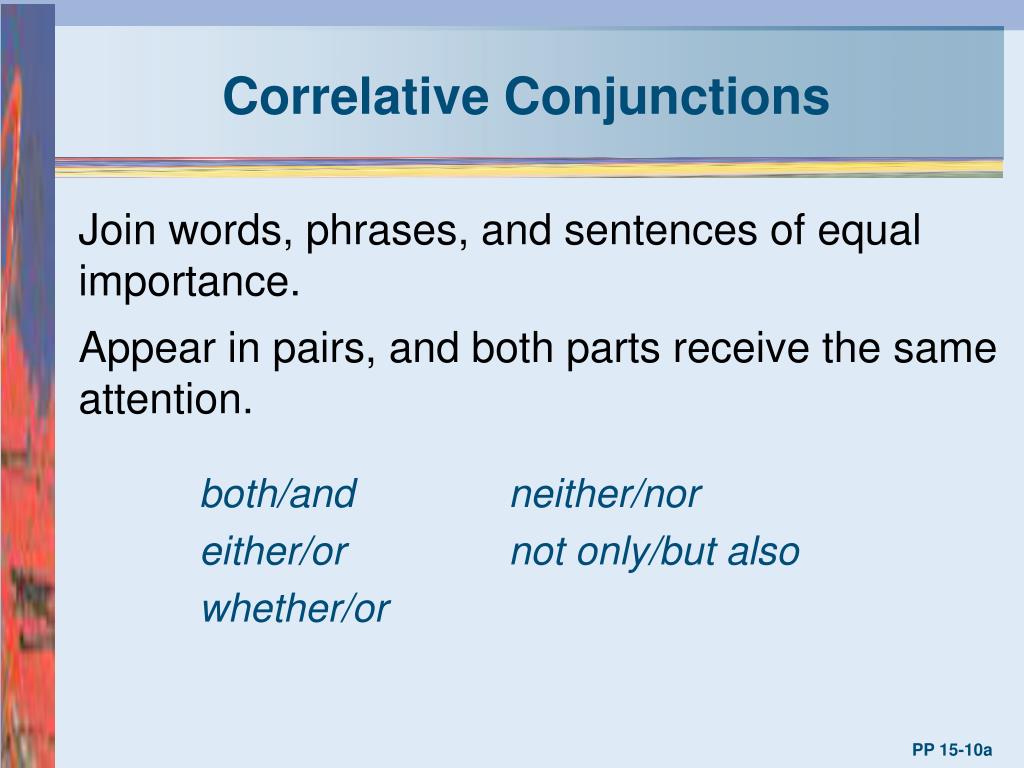 Correlative Conjunctions

Join words, phrases, and sentences of equal importance.

Appear in pairs, and both parts receive the same attention.

both/and
either/or
whether/or

neither/nor
not only/but also

PP 15-10a